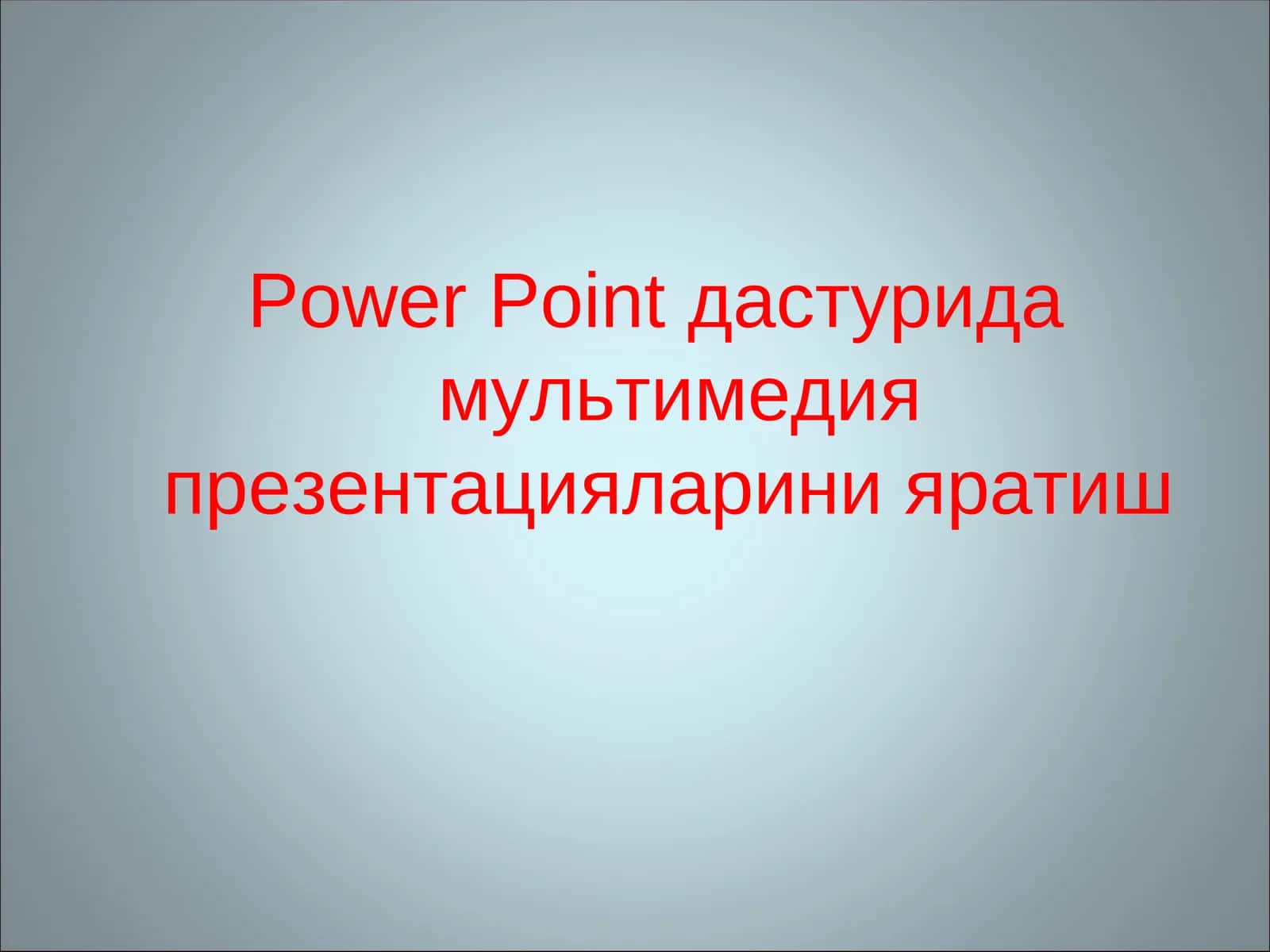 Power Point дастурида мультимедия презентацияларини яратиш